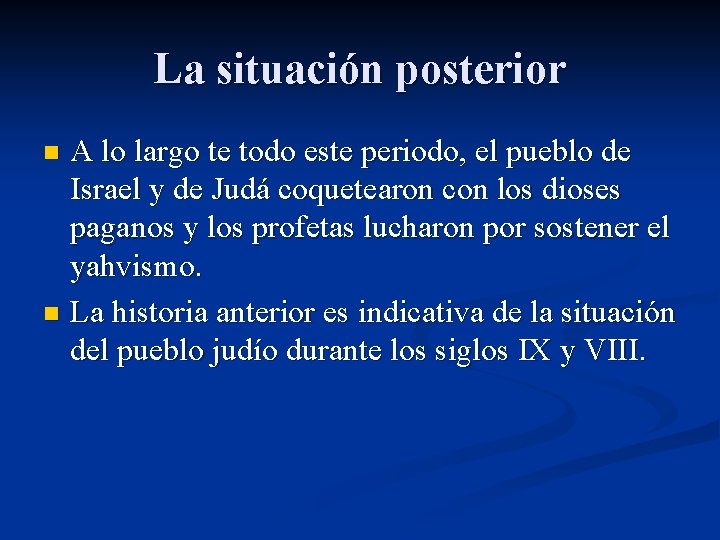 La situación posterior

A lo largo te todo este periodo, el pueblo de Israel y de Judá coquetearon con los dioses paganos y los profetas lucharon por sostener el yahvismo.

La historia anterior es indicativa de la situación del pueblo judío durante los siglos IX y VIII.